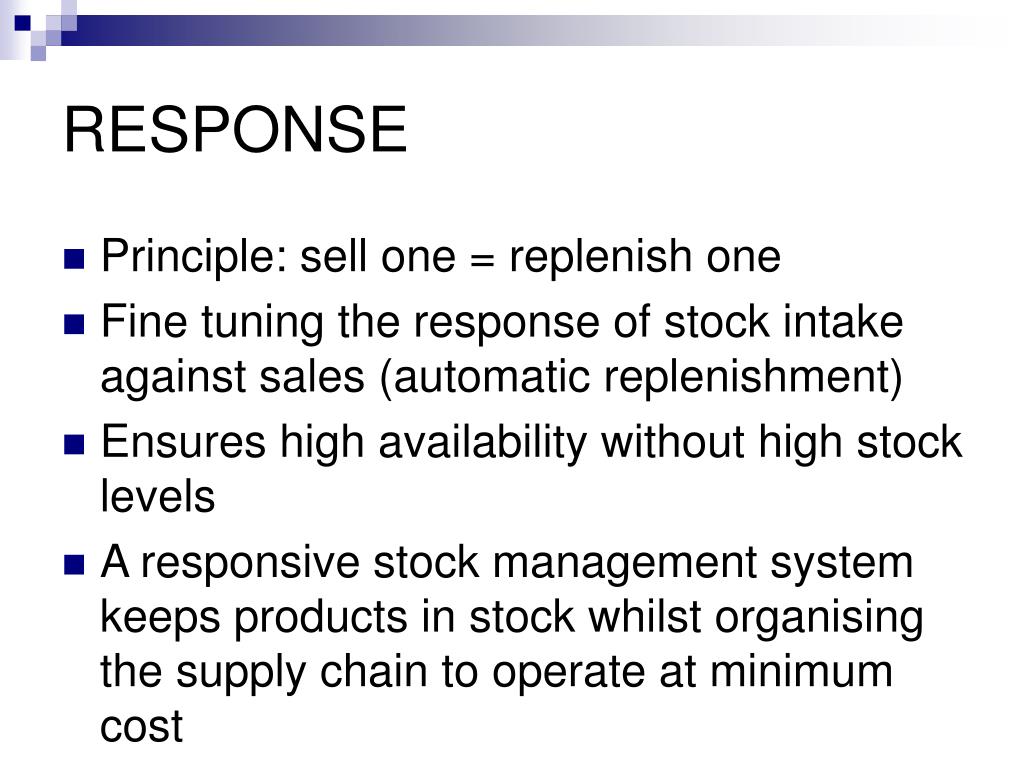 RESPONSE

- Principle: sell one = replenish one
- Fine tuning the response of stock intake against sales (automatic replenishment)
- Ensures high availability without high stock levels
- A responsive stock management system keeps products in stock whilst organising the supply chain to operate at minimum cost